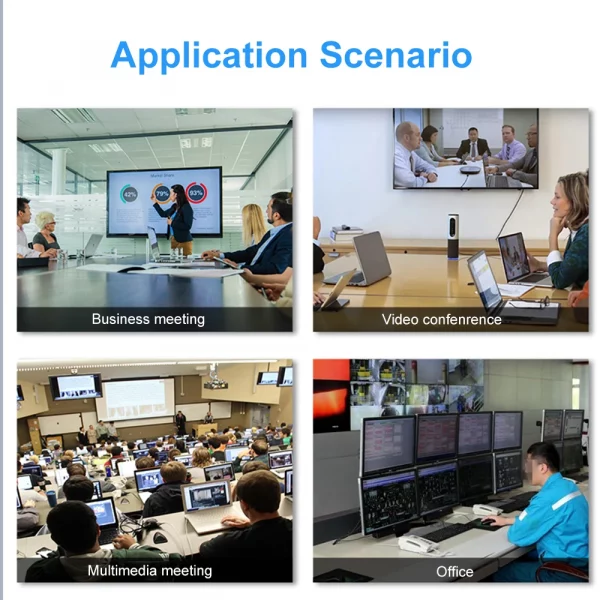 Application Scenario

Market Share

42%

79%

93%

Business meeting

Video confenrence

Multimedia meeting

Office